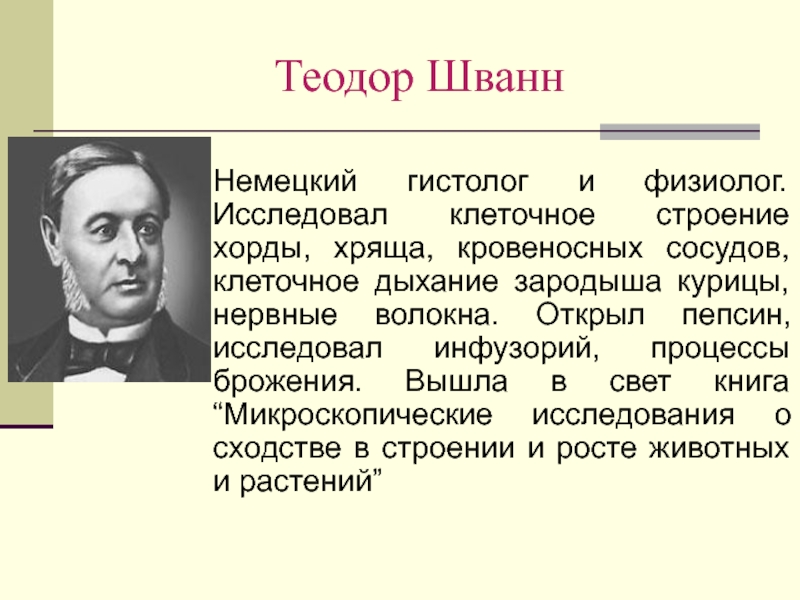 Теодор Шванн

Немецкий гистолог и физиолог. Исследовал клеточное строение хорды, хряща, кровеносных сосудов, клеточное дыхание зародыша курицы, нервные волокна. Открыл пепсин, исследовал инфузорий, процессы брожения. Вышла в свет книга “Микроскопические исследования о сходстве в строении и росте животных и растений”